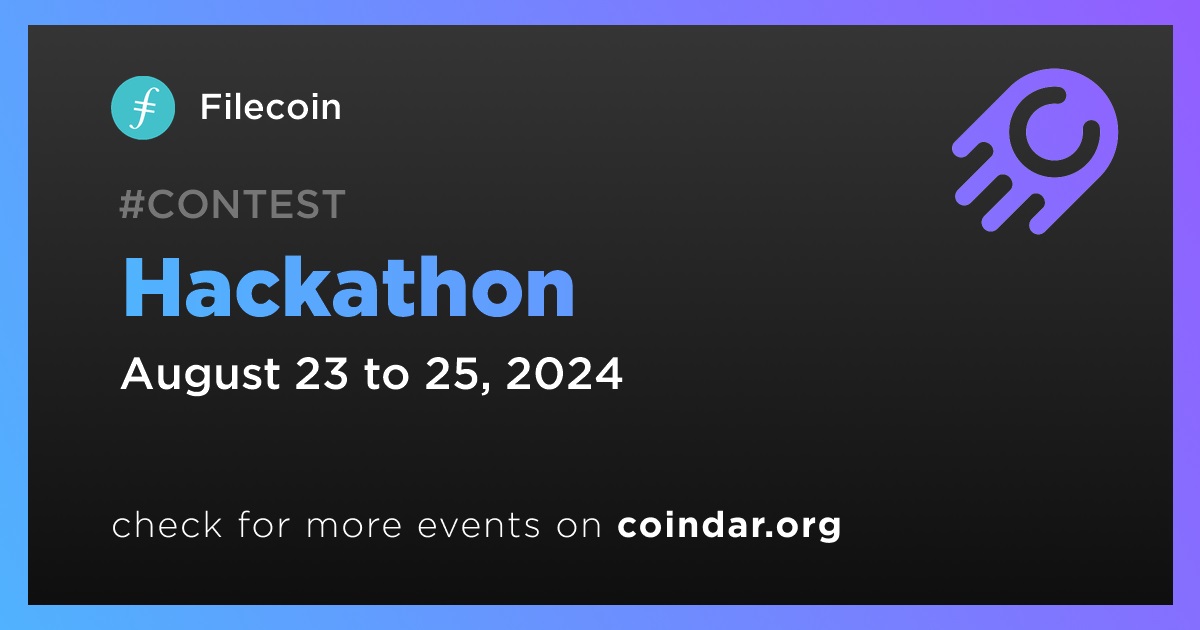 Filecoin

#CONTEST

Hackathon

August 23 to 25, 2024

check for more events on coindar.org